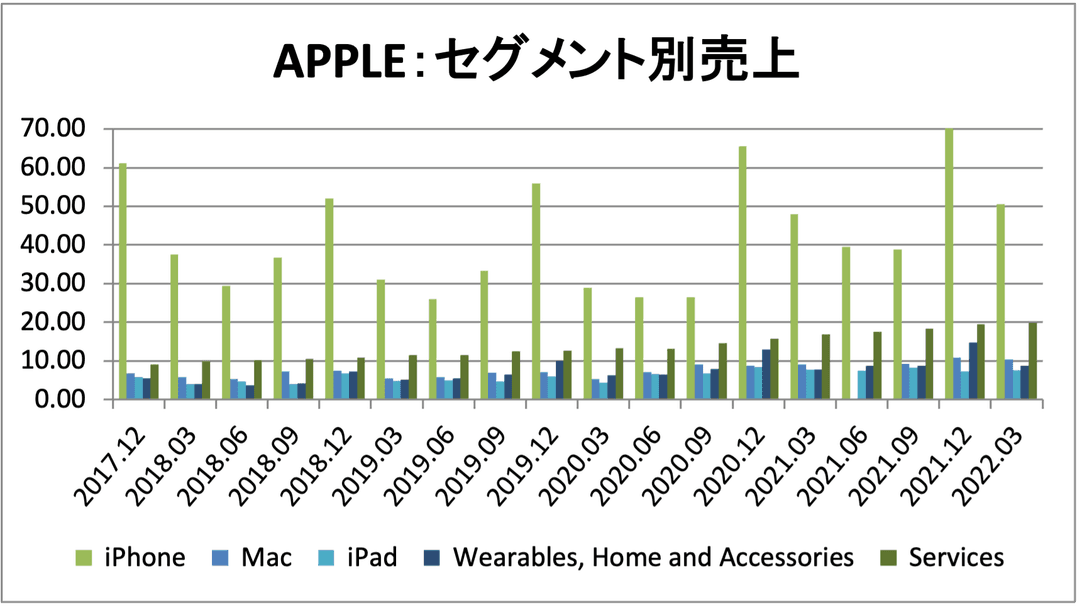 APPLE：セグメント別売上

70.00
60.00
50.00
40.00
30.00
20.00
10.00
0.00

2017.12
2018.03
2018.06
2018.09
2018.12
2019.03
2019.06
2019.09
2019.12
2020.03
2020.06
2020.09
2020.12
2021.03
2021.06
2021.09
2021.12
2022.03

iPhone
Mac
iPad
Wearables, Home and Accessories
Services